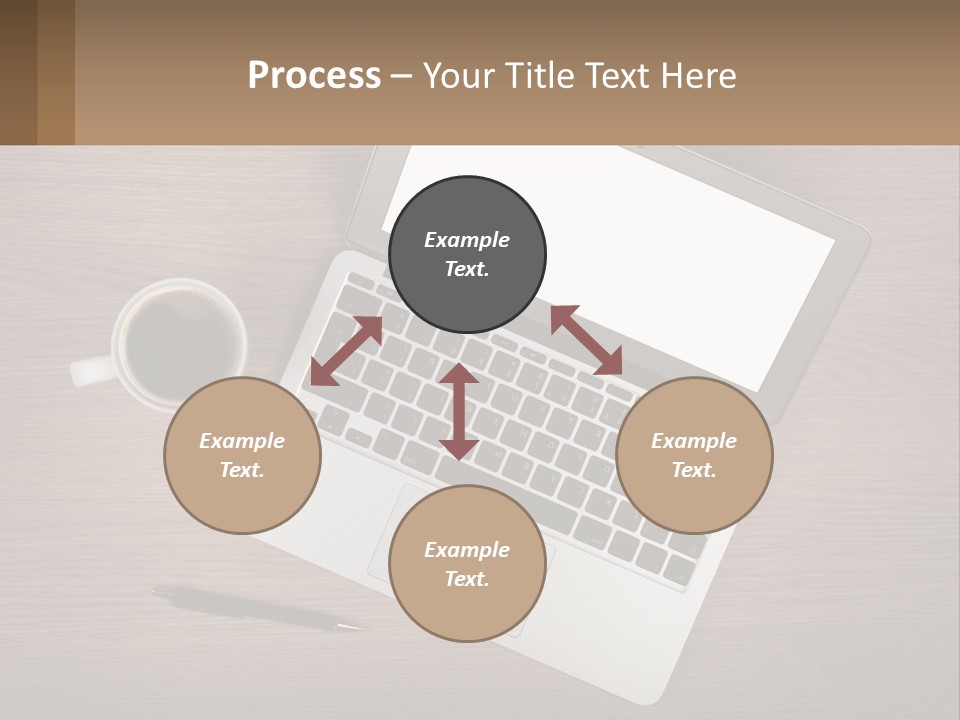 Process – Your Title Text Here

Example Text.

Example Text.

Example Text.

Example Text.